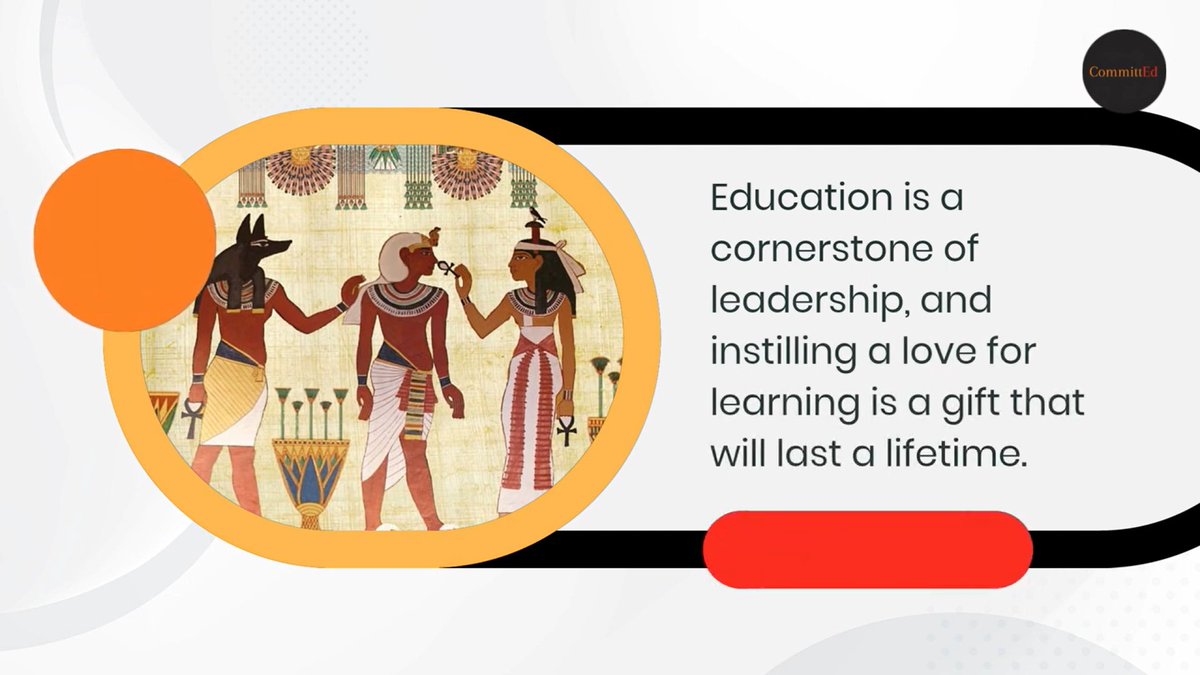 CommittEd

Education is a cornerstone of leadership, and instilling a love for learning is a gift that will last a lifetime.